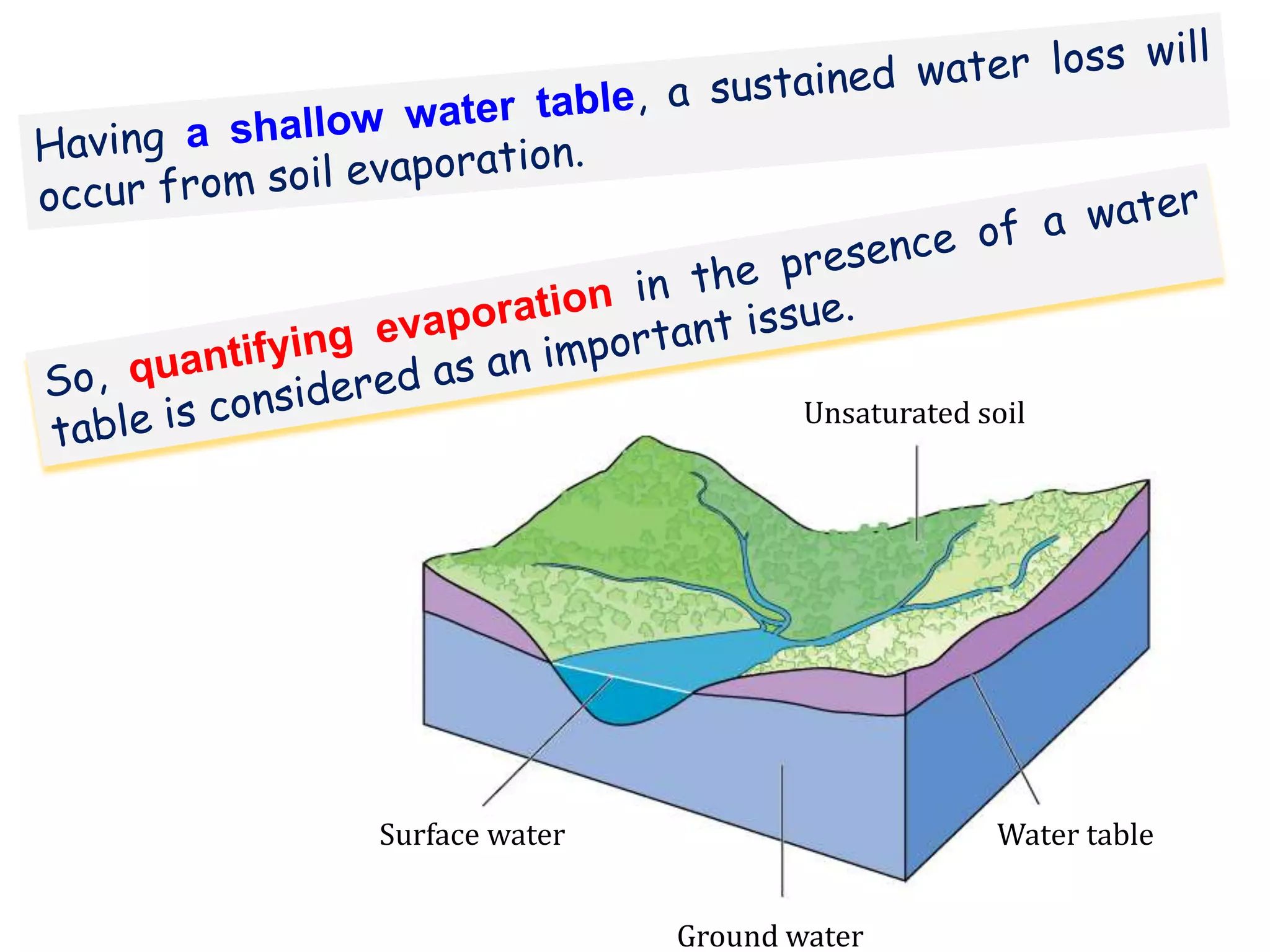 Having a shallow water table, a sustained water loss will occur from soil evaporation.

So, quantifying evaporation in the presence of a water table is considered as an important issue.

Unsaturated soil

Surface water

Water table

Ground water